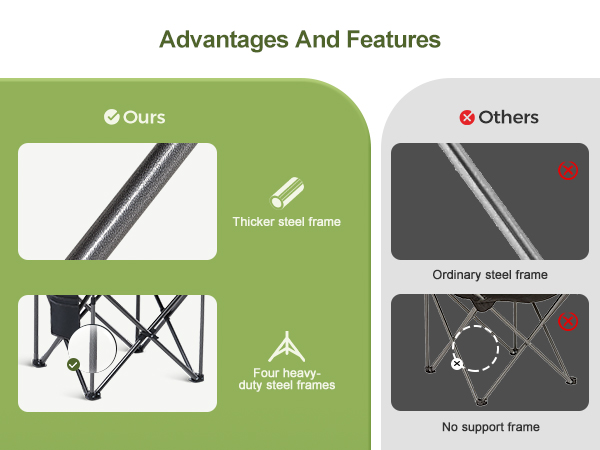 Advantages And Features

Ours

Thicker steel frame

Four heavy-duty steel frames

Others

Ordinary steel frame

No support frame